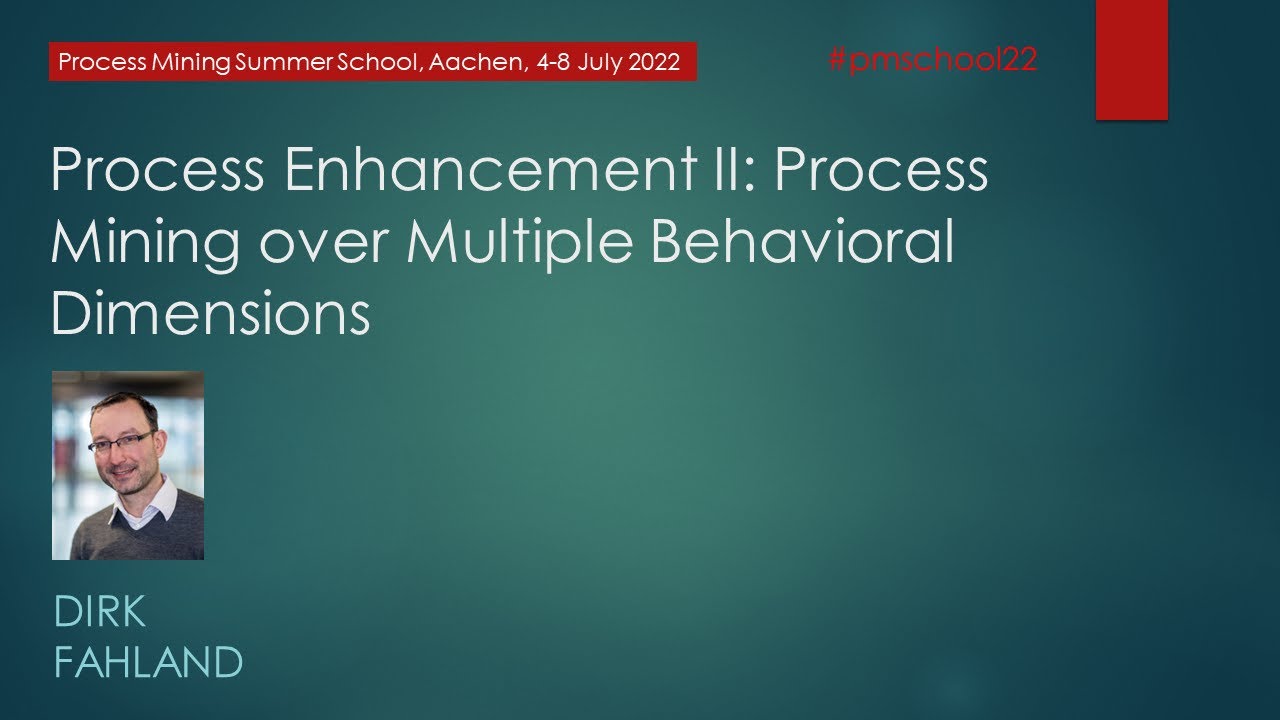 Process Mining Summer School, Aachen, 4-8 July 2022

#pmschool22

Process Enhancement II: Process Mining over Multiple Behavioral Dimensions

DIRK
FAHLAND